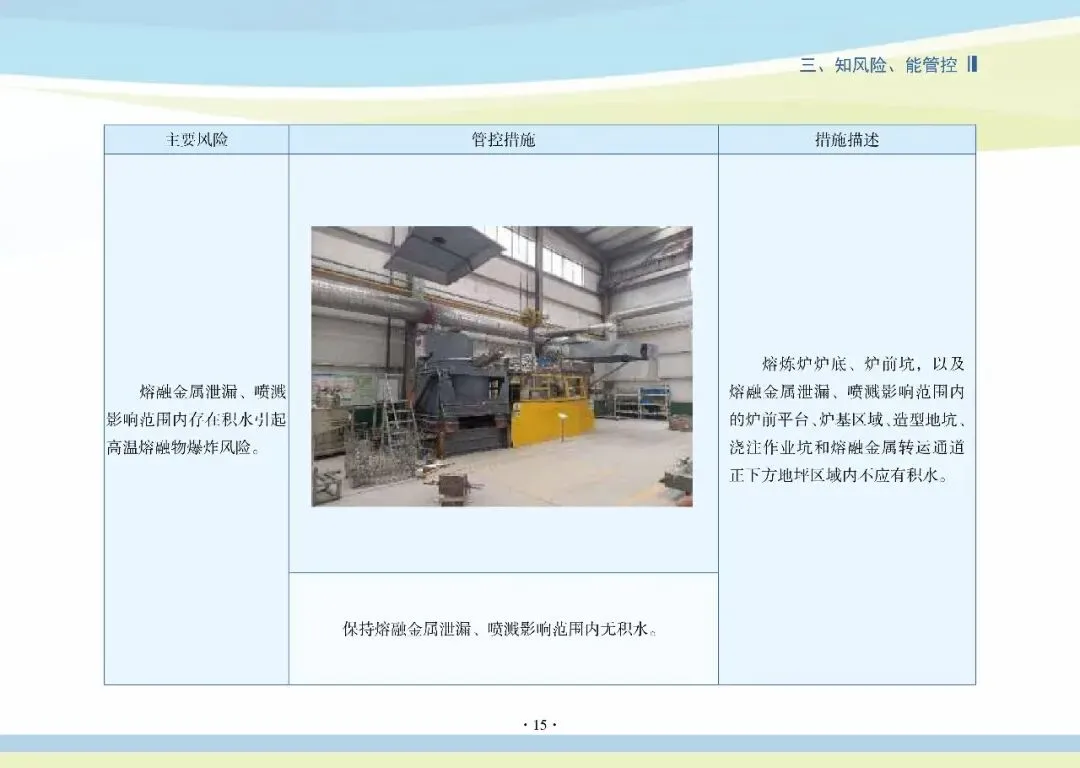 三、知风险、能管控

| 主要风险 | 管控措施 | 措施描述 |
|---|---|---|
| 熔融金属泄漏、喷溅影响范围内存在积水引起高温熔融物爆炸风险。 | 保持熔融金属泄漏、喷溅影响范围内无积水。 | 熔炼炉炉底、炉前坑，以及熔融金属泄漏、喷溅影响范围内的炉前平台、炉基区域、造型地坑、浇注作业坑和熔融金属转运通道正下方地坪区域内不应有积水。 |

· 15 ·